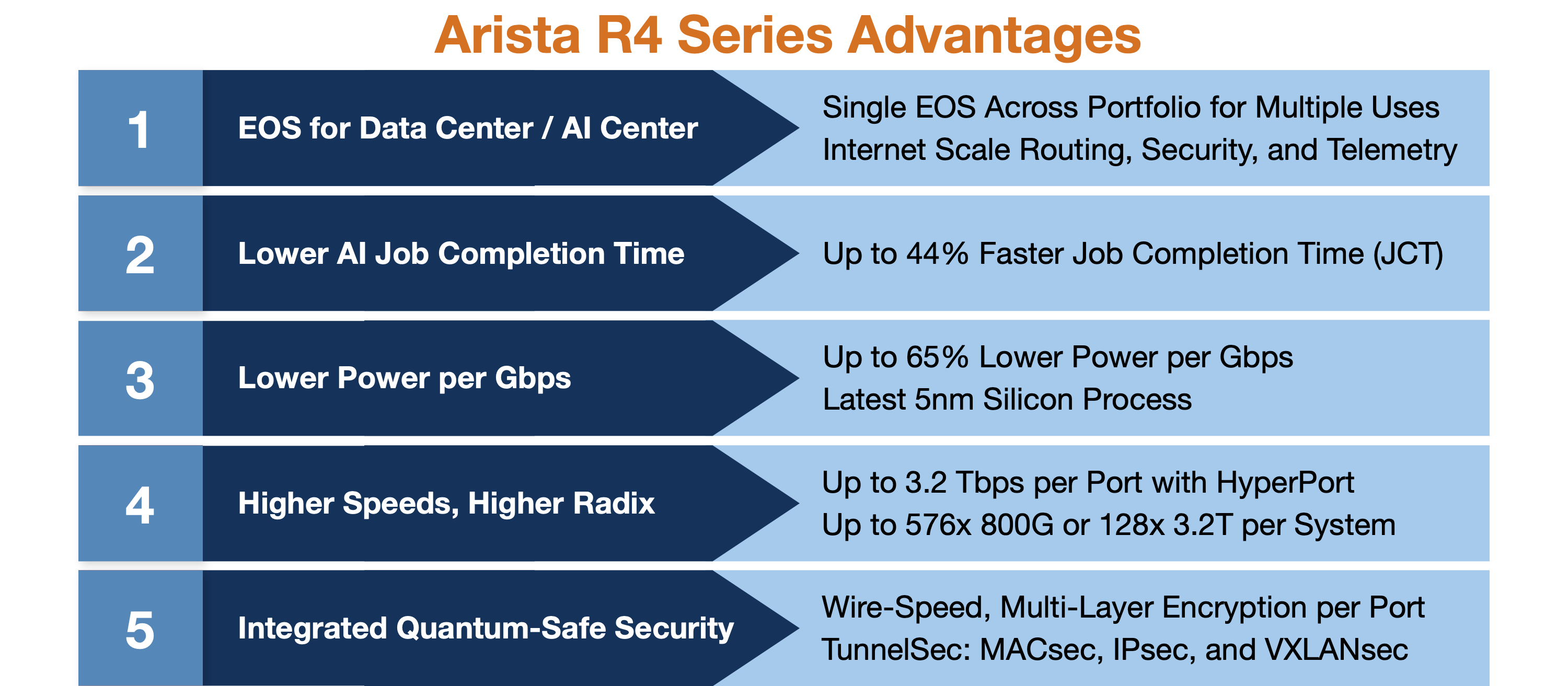 Arista R4 Series Advantages

1 EOS for Data Center / AI Center
Single EOS Across Portfolio for Multiple Uses
Internet Scale Routing, Security, and Telemetry

2 Lower AI Job Completion Time
Up to 44% Faster Job Completion Time (JCT)

3 Lower Power per Gbps
Up to 65% Lower Power per Gbps
Latest 5nm Silicon Process

4 Higher Speeds, Higher Radix
Up to 3.2 Tbps per Port with HyperPort
Up to 576x 800G or 128x 3.2T per System

5 Integrated Quantum-Safe Security
Wire-Speed, Multi-Layer Encryption per Port
TunnelSec: MACsec, IPsec, and VXLANsec